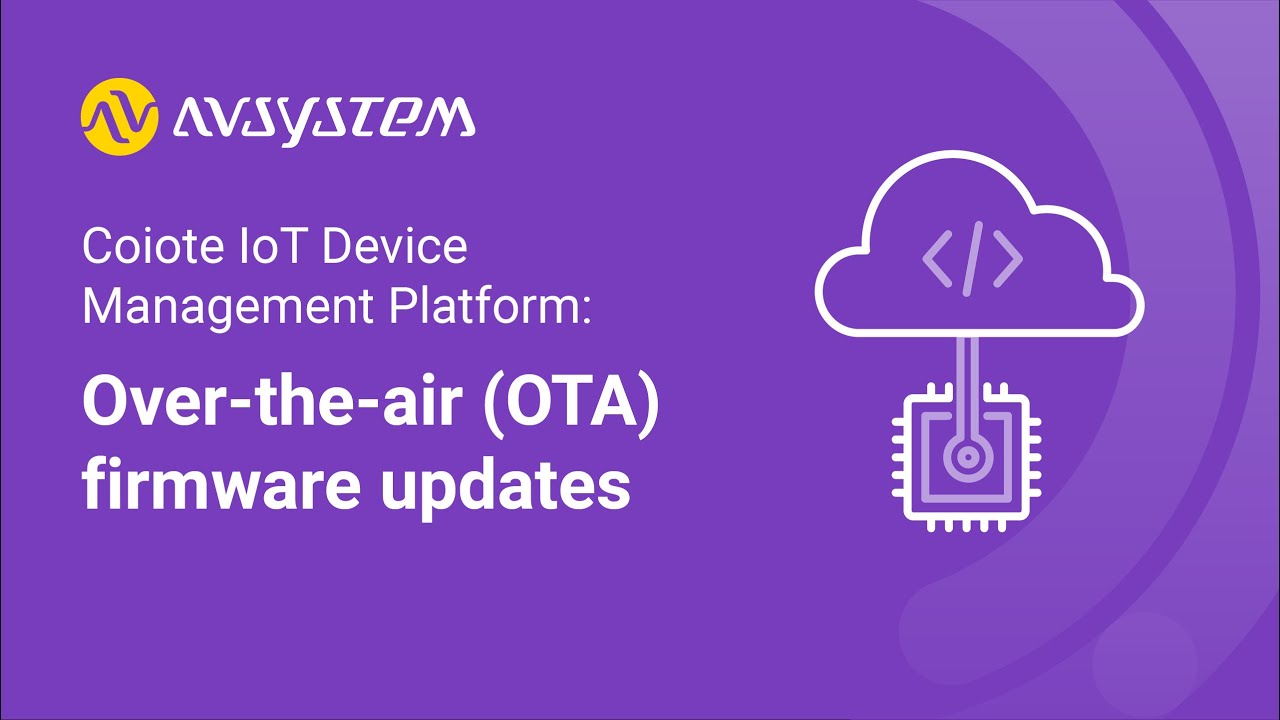 AVSYSTEM

Coiote IoT Device Management Platform:

Over-the-air (OTA) firmware updates

</>